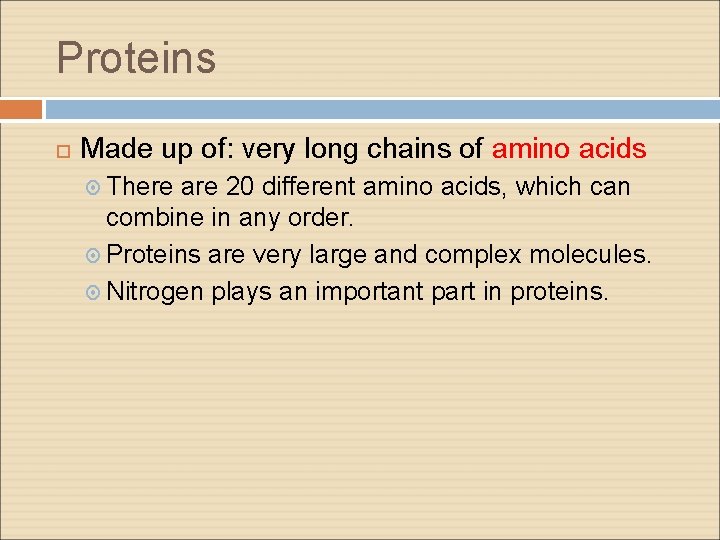 Proteins

Made up of: very long chains of amino acids

There are 20 different amino acids, which can combine in any order.

Proteins are very large and complex molecules.

Nitrogen plays an important part in proteins.